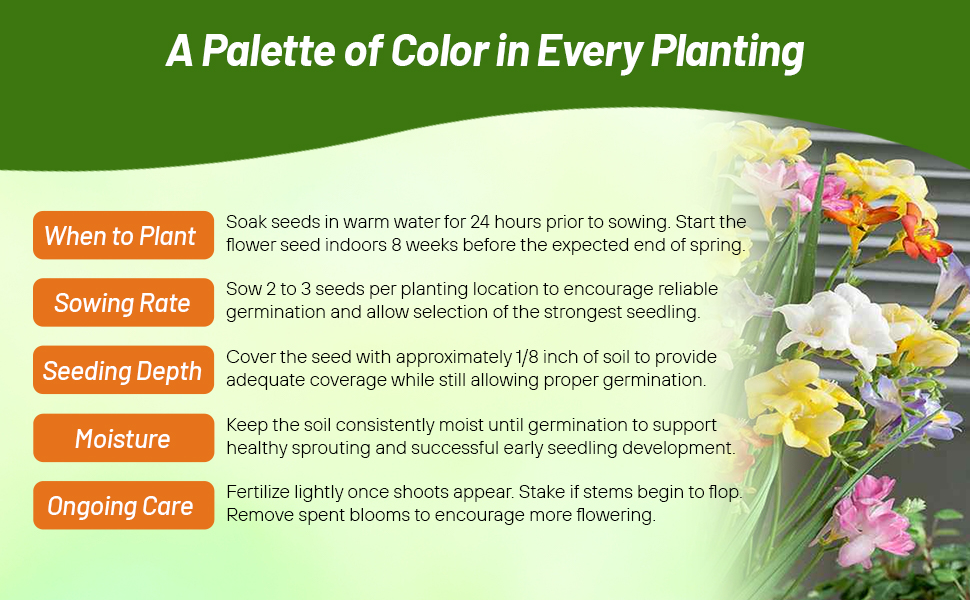 A Palette of Color in Every Planting

When to Plant
Soak seeds in warm water for 24 hours prior to sowing. Start the flower seed indoors 8 weeks before the expected end of spring.

Sowing Rate
Sow 2 to 3 seeds per planting location to encourage reliable germination and allow selection of the strongest seedling.

Seeding Depth
Cover the seed with approximately 1/8 inch of soil to provide adequate coverage while still allowing proper germination.

Moisture
Keep the soil consistently moist until germination to support healthy sprouting and successful early seedling development.

Ongoing Care
Fertilize lightly once shoots appear. Stake if stems begin to flop. Remove spent blooms to encourage more flowering.